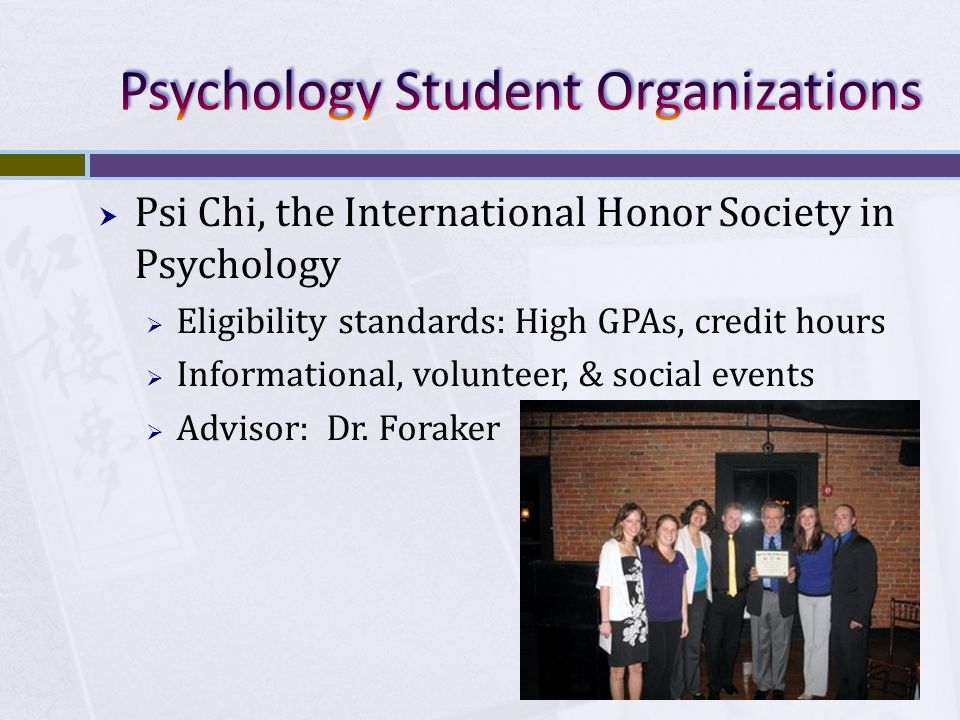 Psychology Student Organizations

Psi Chi, the International Honor Society in Psychology

Eligibility standards: High GPAs, credit hours

Informational, volunteer, & social events

Advisor: Dr. Foraker